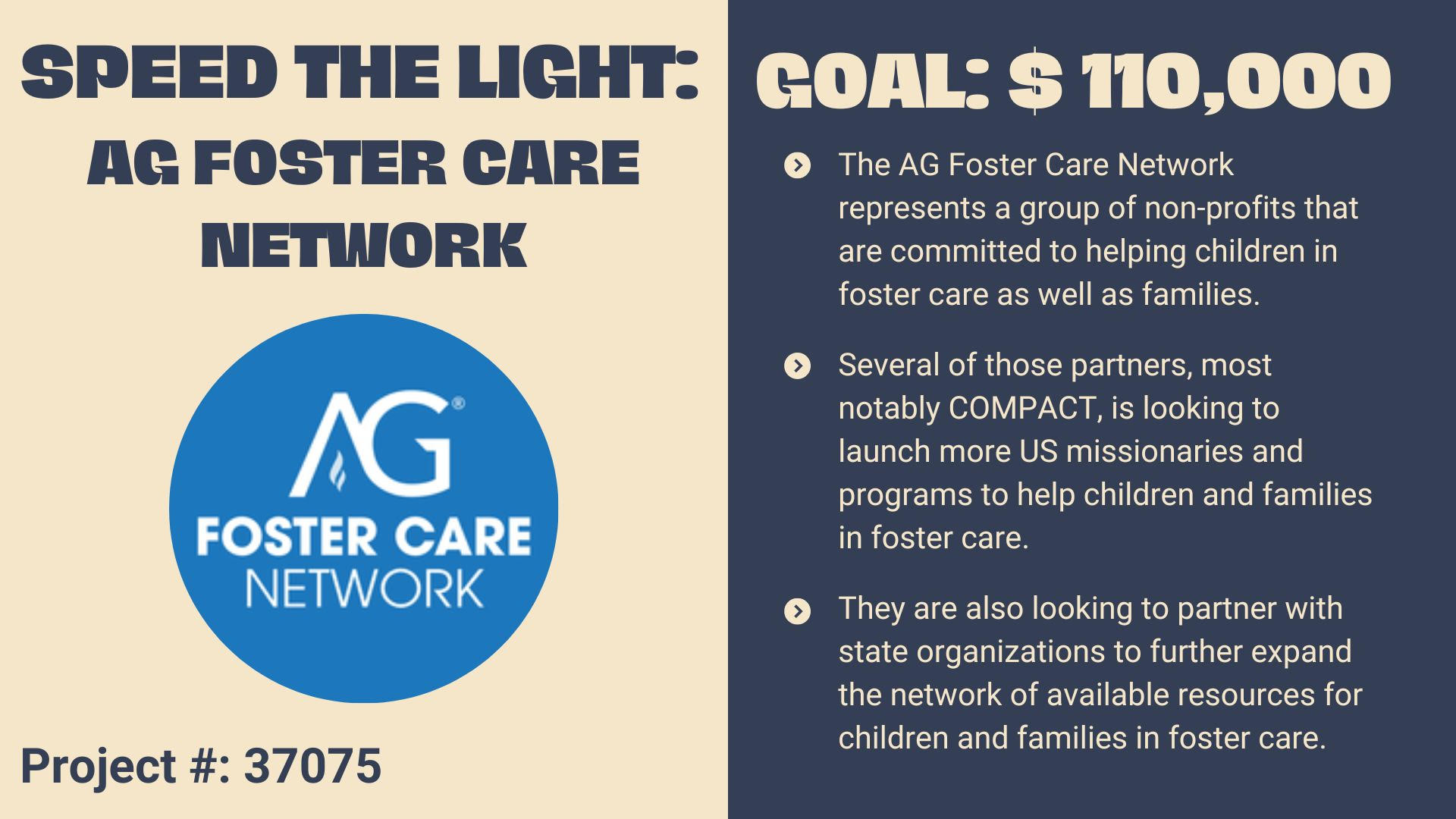 SPEED THE LIGHT:
AG FOSTER CARE NETWORK

AG®
FOSTER CARE
NETWORK

Project #: 37075

GOAL: $ 110,000

The AG Foster Care Network represents a group of non-profits that are committed to helping children in foster care as well as families.

Several of those partners, most notably COMPACT, is looking to launch more US missionaries and programs to help children and families in foster care.

They are also looking to partner with state organizations to further expand the network of available resources for children and families in foster care.